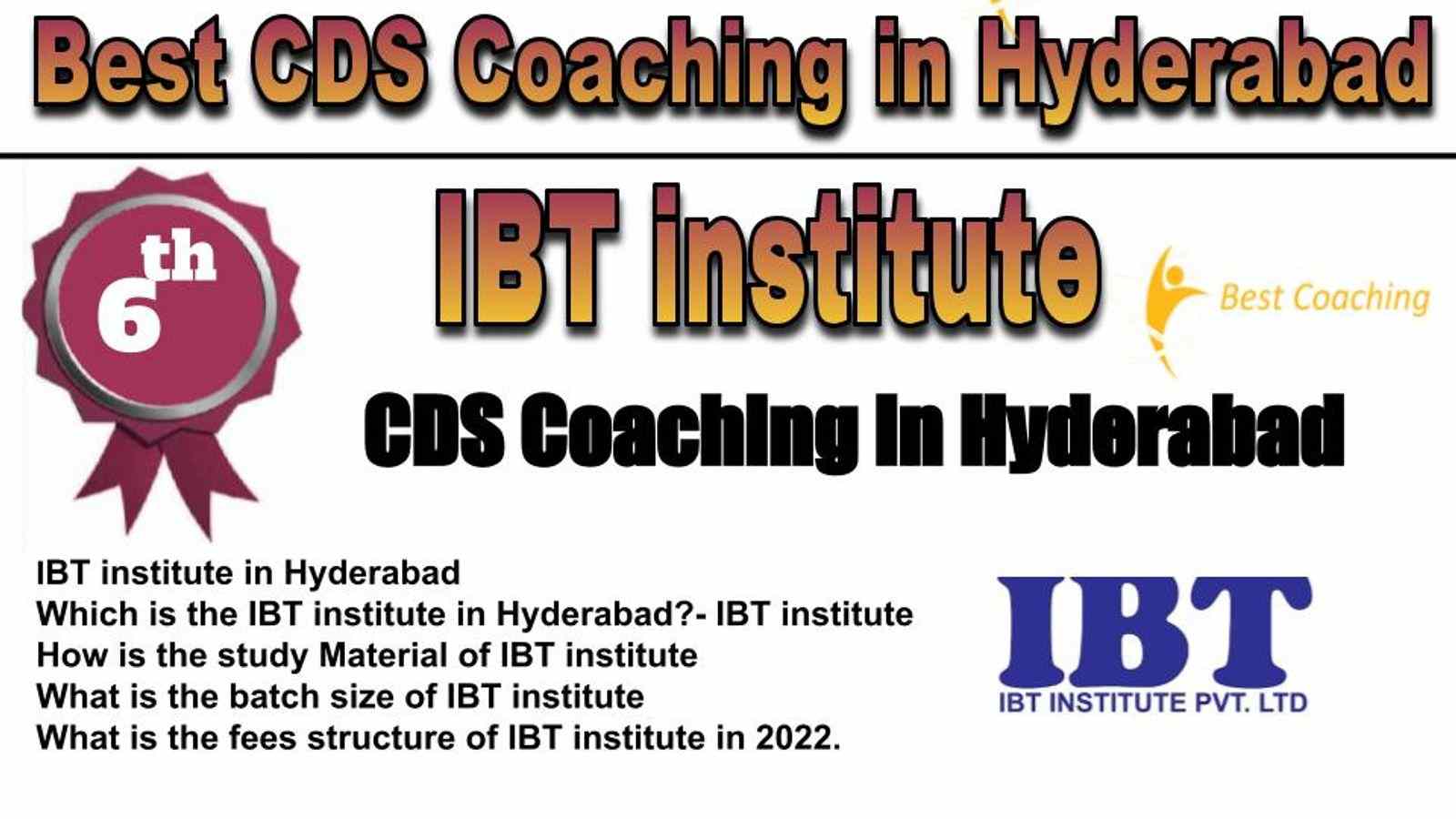 Best CDS Coaching in Hyderabad

6th

IBT institute

Best Coaching

CDS Coaching In Hyderabad

IBT institute in Hyderabad
Which is the IBT institute in Hyderabad?- IBT institute
How is the study Material of IBT institute
What is the batch size of IBT institute
What is the fees structure of IBT institute in 2022.

IBT
IBT INSTITUTE PVT. LTD